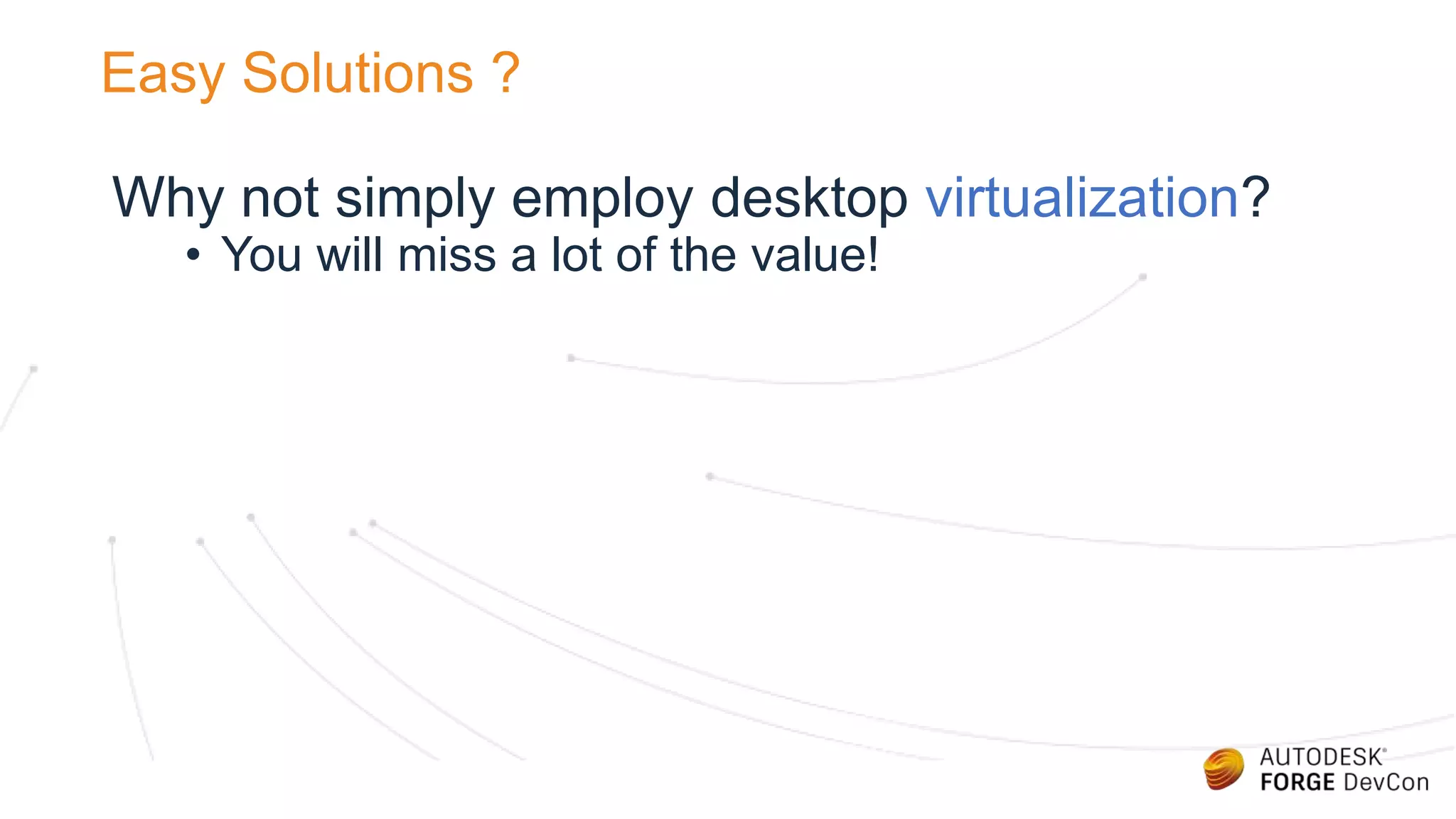 Easy Solutions ?

Why not simply employ desktop virtualization?

• You will miss a lot of the value!

AUTODESK®
FORGE DevCon